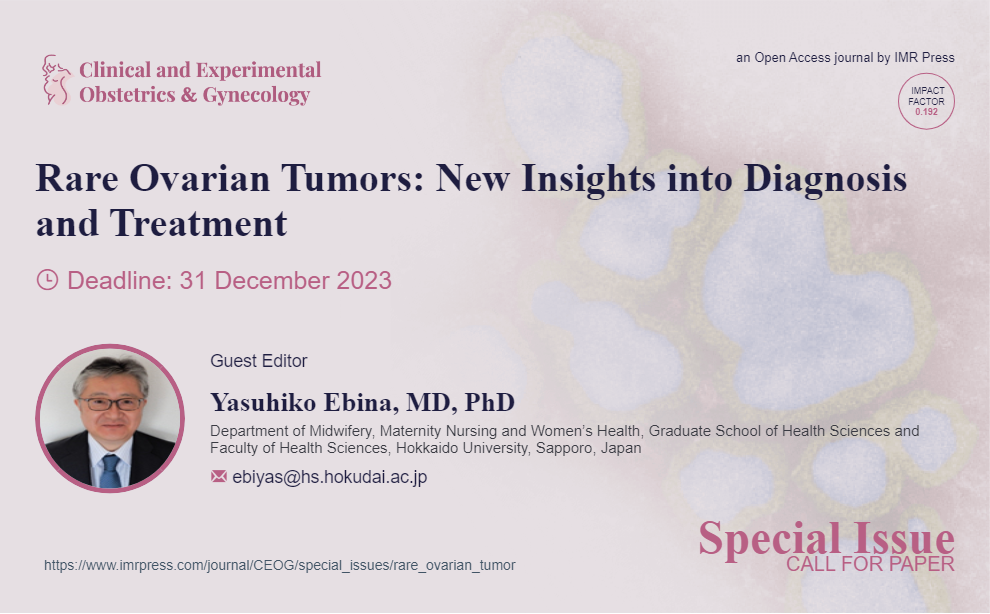 Clinical and Experimental Obstetrics & Gynecology

an Open Access journal by IMR Press

IMPACT FACTOR 0.192

Rare Ovarian Tumors: New Insights into Diagnosis and Treatment

Deadline: 31 December 2023

Guest Editor

Yasuhiko Ebina, MD, PhD

Department of Midwifery, Maternity Nursing and Women's Health, Graduate School of Health Sciences and Faculty of Health Sciences, Hokkaido University, Sapporo, Japan

ebiyas@hs.hokudai.ac.jp

https://www.imrpress.com/journal/CEOG/special_issues/rare_ovarian_tumor

Special Issue
CALL FOR PAPER